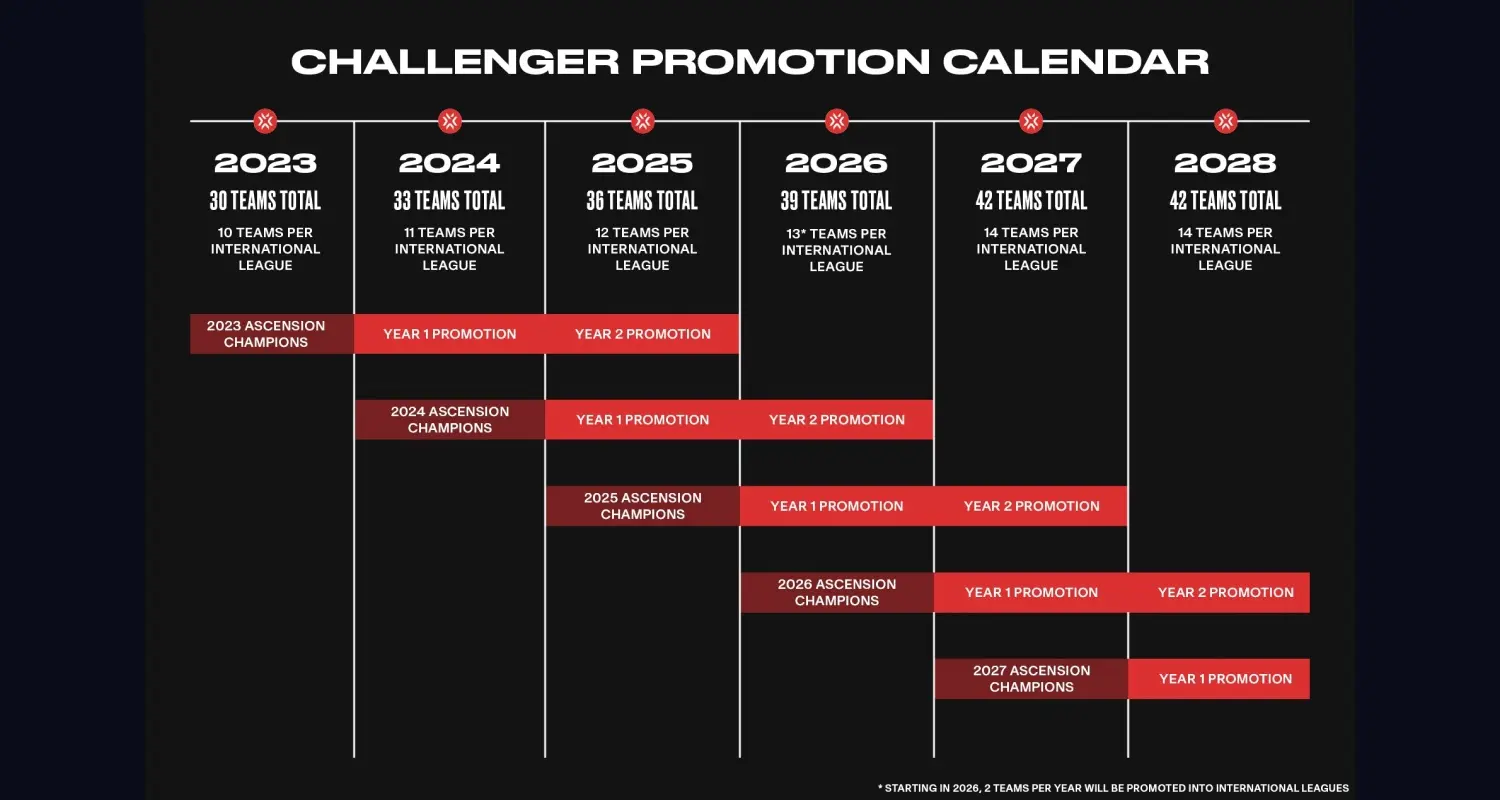 CHALLENGER PROMOTION CALENDAR

| 2023 | 2024 | 2025 | 2026 | 2027 | 2028 |
|---|---|---|---|---|---|
| 30 TEAMS TOTAL | 33 TEAMS TOTAL | 36 TEAMS TOTAL | 39 TEAMS TOTAL | 42 TEAMS TOTAL | 42 TEAMS TOTAL |
| 10 TEAMS PER INTERNATIONAL LEAGUE | 11 TEAMS PER INTERNATIONAL LEAGUE | 12 TEAMS PER INTERNATIONAL LEAGUE | 13* TEAMS PER INTERNATIONAL LEAGUE | 14 TEAMS PER INTERNATIONAL LEAGUE | 14 TEAMS PER INTERNATIONAL LEAGUE |
| 2023 ASCENSION CHAMPIONS | YEAR 1 PROMOTION | YEAR 2 PROMOTION | | | |
| | 2024 ASCENSION CHAMPIONS | YEAR 1 PROMOTION | YEAR 2 PROMOTION | | |
| | | 2025 ASCENSION CHAMPIONS | YEAR 1 PROMOTION | YEAR 2 PROMOTION | |
| | | | 2026 ASCENSION CHAMPIONS | YEAR 1 PROMOTION | YEAR 2 PROMOTION |
| | | | | 2027 ASCENSION CHAMPIONS | YEAR 1 PROMOTION |

* STARTING IN 2026, 2 TEAMS PER YEAR WILL BE PROMOTED INTO INTERNATIONAL LEAGUES